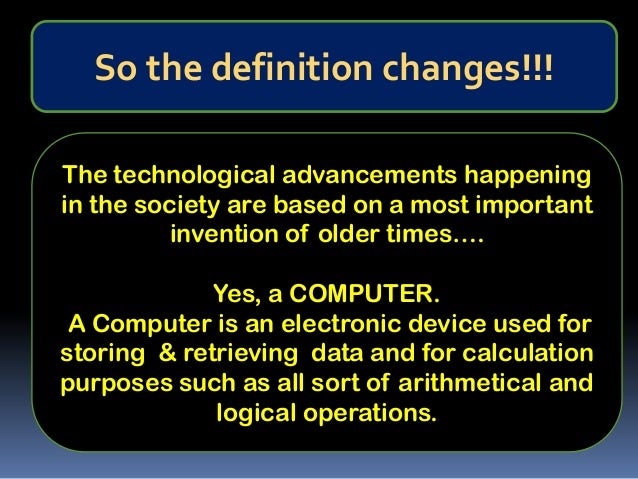 So the definition changes!!!

The technological advancements happening in the society are based on a most important invention of older times….

Yes, a COMPUTER.
A Computer is an electronic device used for storing & retrieving data and for calculation purposes such as all sort of arithmetical and logical operations.